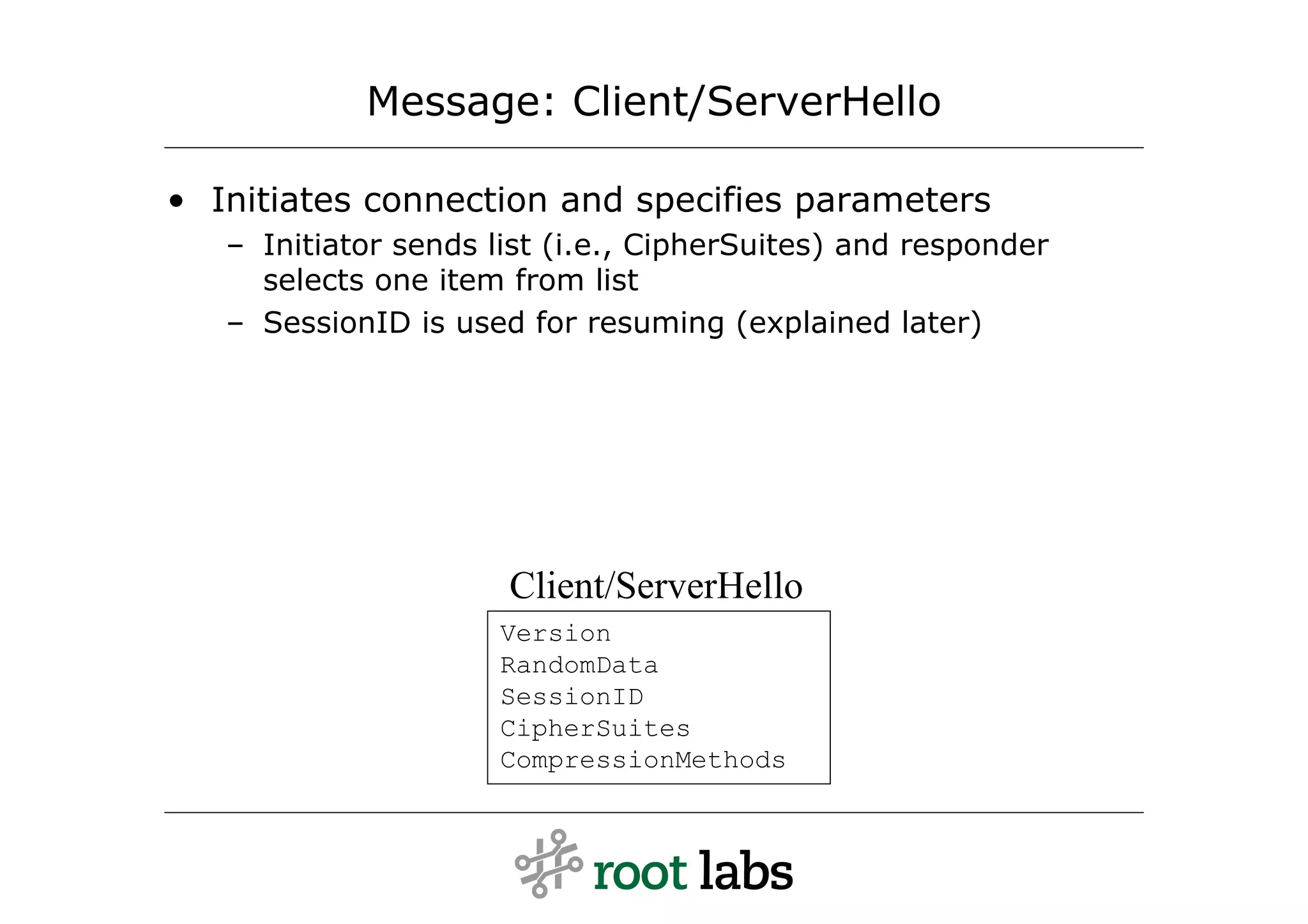 Message: Client/ServerHello

• Initiates connection and specifies parameters
  – Initiator sends list (i.e., CipherSuites) and responder selects one item from list
  – SessionID is used for resuming (explained later)

Client/ServerHello

Version
RandomData
SessionID
CipherSuites
CompressionMethods

root labs